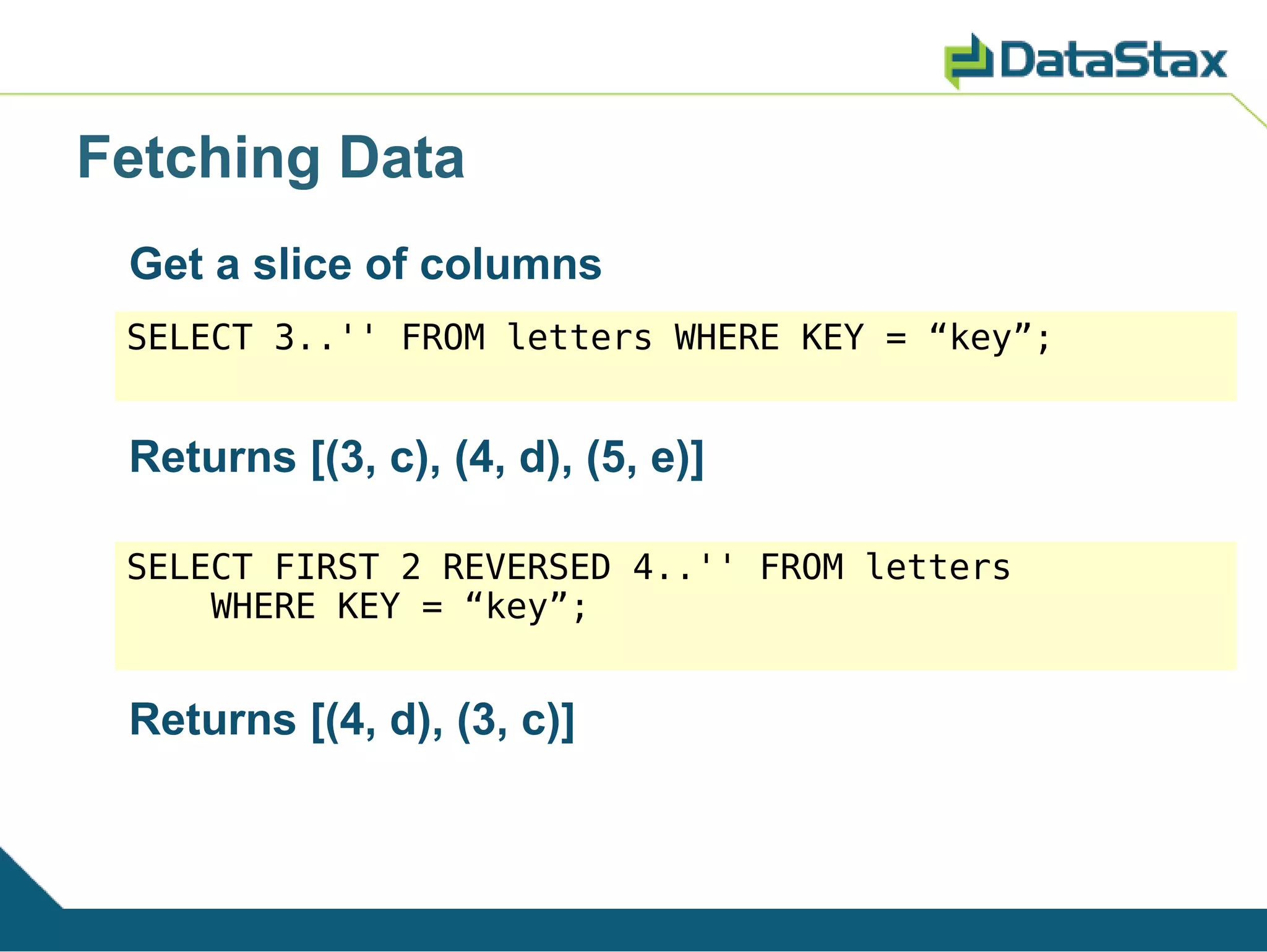 DataStax

Fetching Data

Get a slice of columns

SELECT 3..'' FROM letters WHERE KEY = “key”;

Returns [(3, c), (4, d), (5, e)]

SELECT FIRST 2 REVERSED 4..'' FROM letters
    WHERE KEY = “key”;

Returns [(4, d), (3, c)]